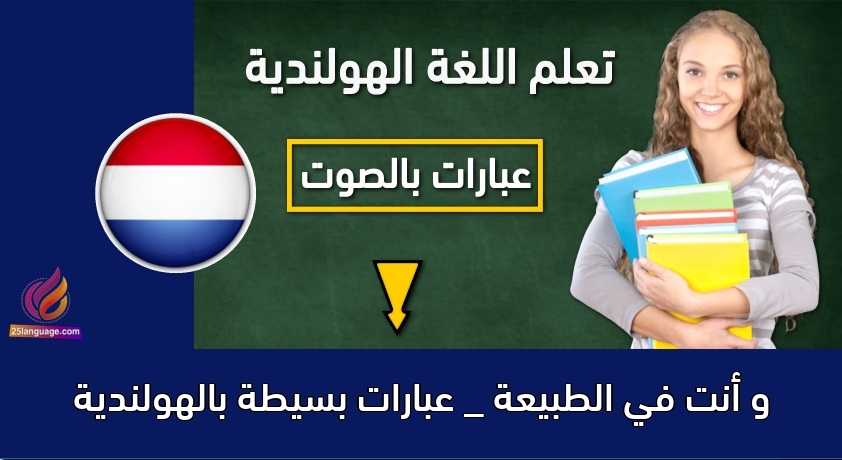 تعلم اللغة الهولندية

عبارات بالصوت

25language.com

و أنت في الطبيعة _ عبارات بسيطة بالهولندية